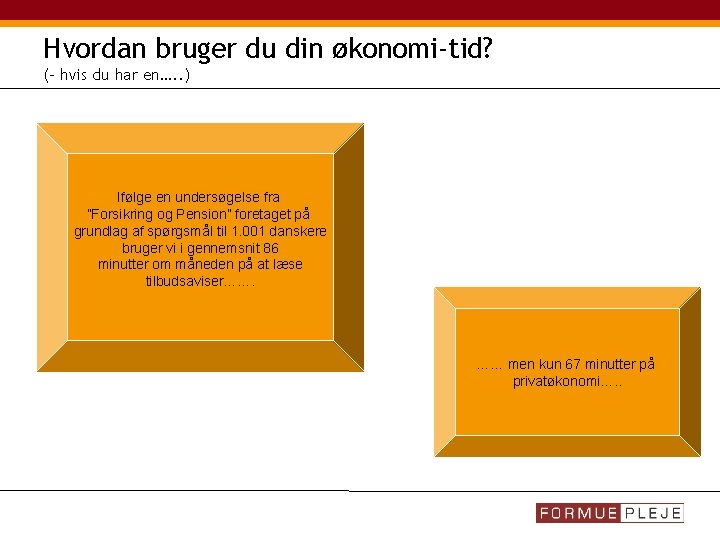 Hvordan bruger du din økonomi-tid?
(- hvis du har en…..)

Ifølge en undersøgelse fra "Forsikring og Pension" foretaget på grundlag af spørgsmål til 1.001 danskere bruger vi i gennemsnit 86 minutter om måneden på at læse tilbudsaviser…….

…… men kun 67 minutter på privatøkonomi…..

FORMUE PLEJE